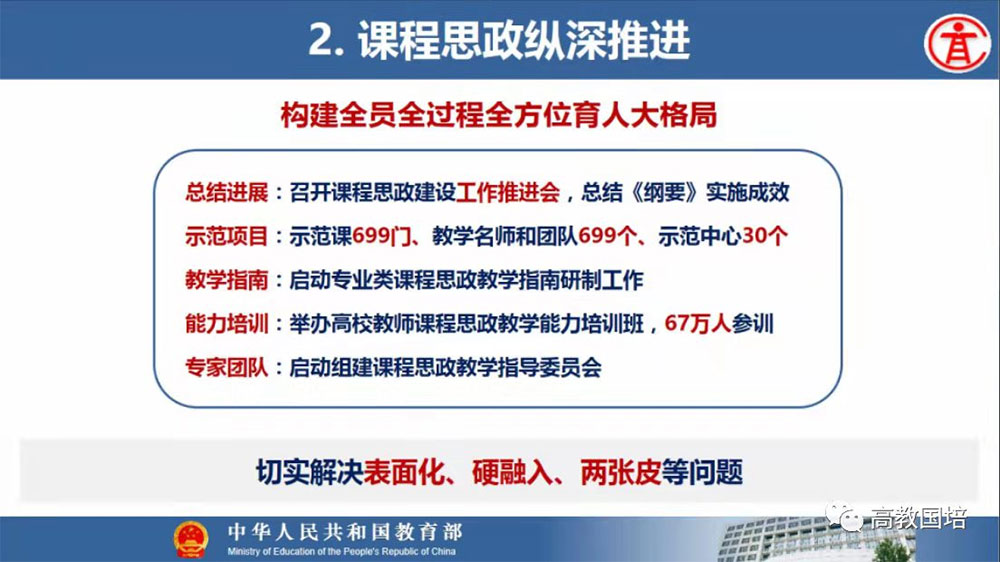 2. 课程思政纵深推进

构建全员全过程全方位育人大格局

总结进展：召开课程思政建设工作推进会，总结《纲要》实施成效

示范项目：示范课699门、教学名师和团队699个、示范中心30个

教学指南：启动专业类课程思政教学指南研制工作

能力培训：举办高校教师课程思政教学能力培训班，67万人参训

专家团队：启动组建课程思政教学指导委员会

切实解决表面化、硬融入、两张皮等问题

中华人民共和国教育部
Ministry of Education of the People's Republic of China

高教国培